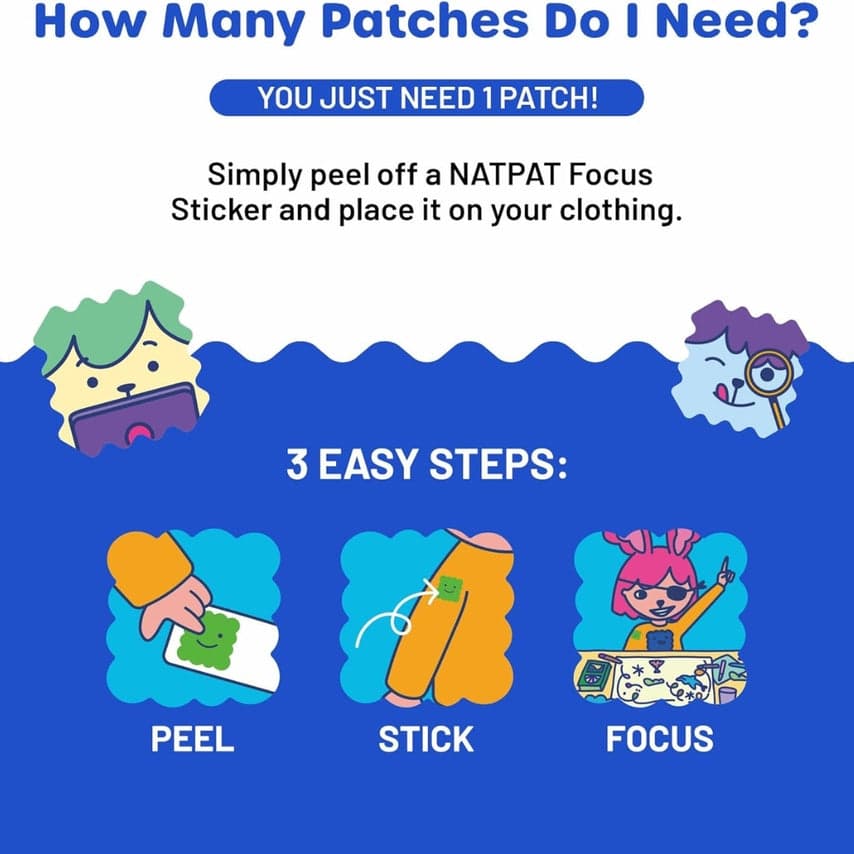 How Many Patches Do I Need?

YOU JUST NEED 1 PATCH!

Simply peel off a NATPAT Focus Sticker and place it on your clothing.

3 EASY STEPS:

PEEL

STICK

FOCUS